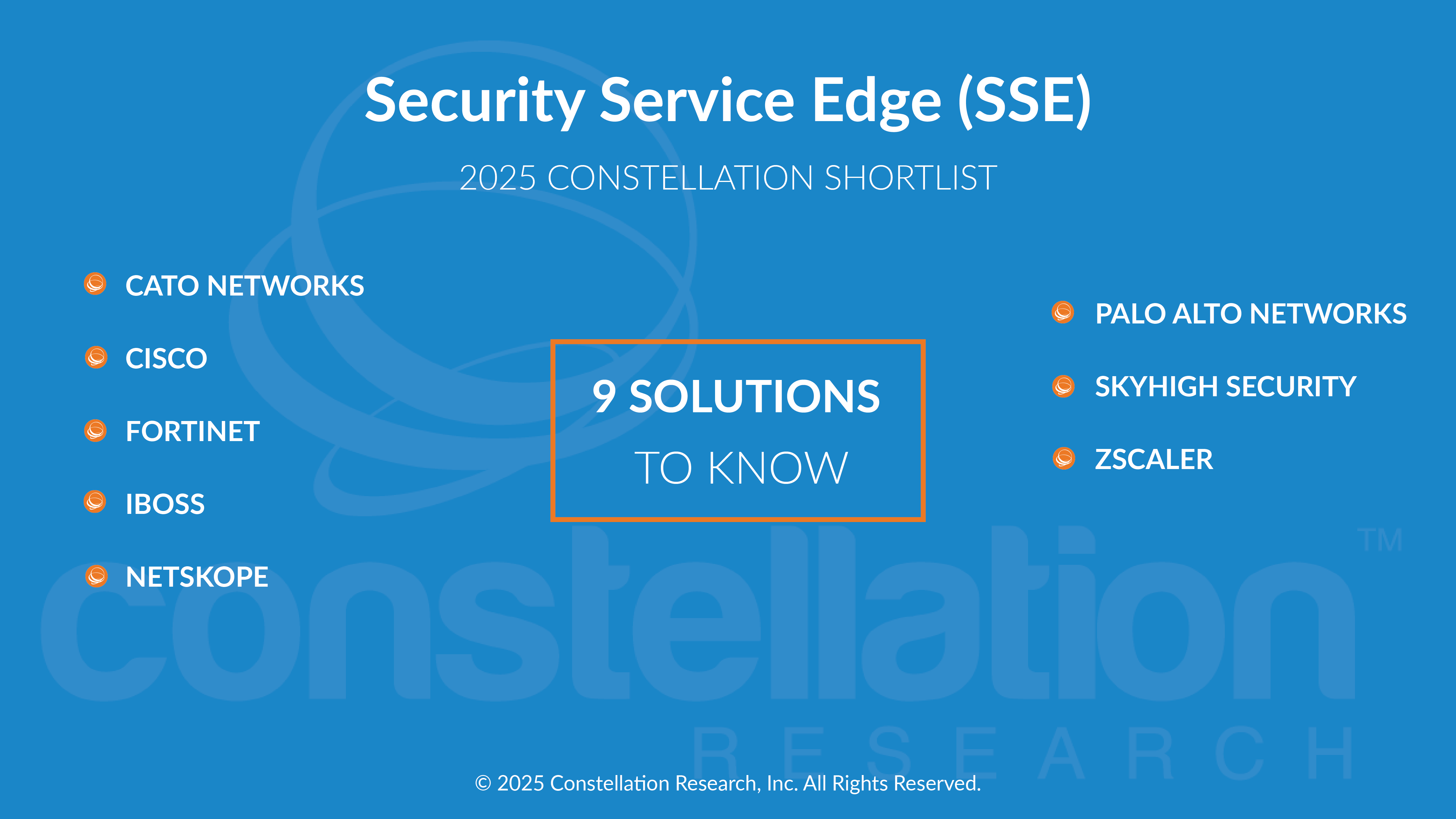 Security Service Edge (SSE)

2025 CONSTELLATION SHORTLIST

CATO NETWORKS

CISCO

FORTINET

IBOSS

NETSKOPE

9 SOLUTIONS
TO KNOW

PALO ALTO NETWORKS

SKYHIGH SECURITY

ZSCALER

constellation™
RESEARCH

© 2025 Constellation Research, Inc. All Rights Reserved.